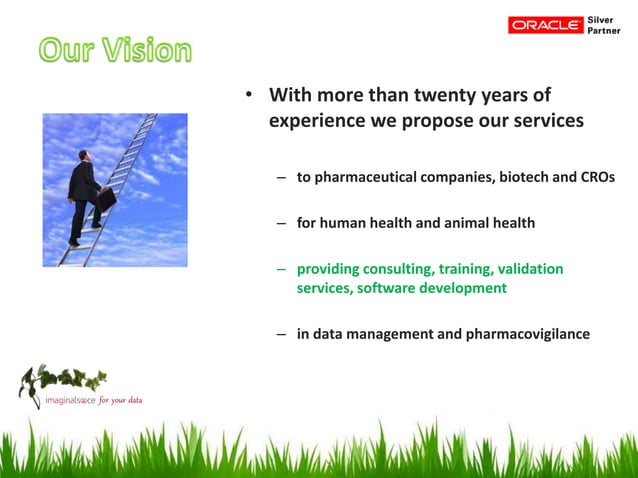 ORACLE Silver Partner

Our Vision

• With more than twenty years of experience we propose our services

– to pharmaceutical companies, biotech and CROs

– for human health and animal health

– providing consulting, training, validation services, software development

– in data management and pharmacovigilance

imaginalspace for your data